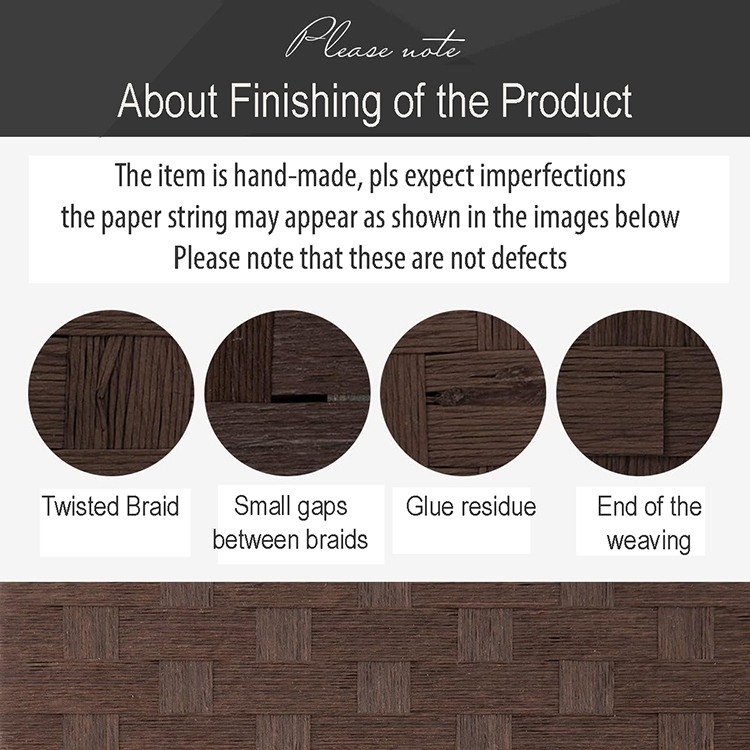 Please note

About Finishing of the Product

The item is hand-made, pls expect imperfections
the paper string may appear as shown in the images below
Please note that these are not defects

Twisted Braid

Small gaps between braids

Glue residue

End of the weaving